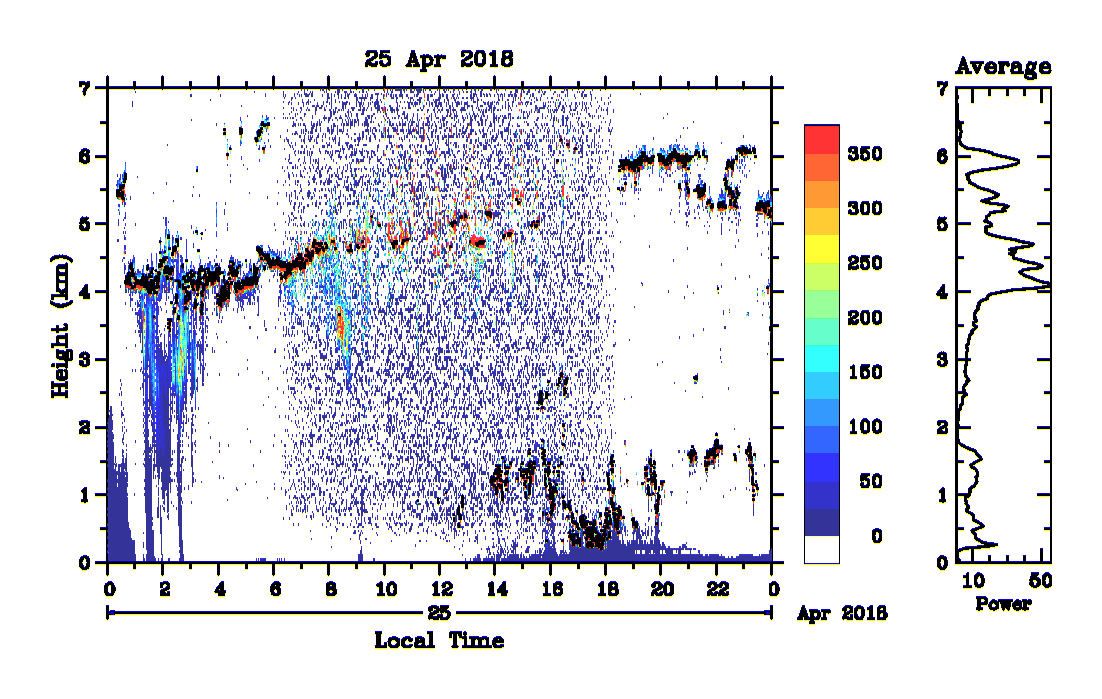 25 Apr 2018

Height (km)

7
6
5
4
3
2
1
0

0 2 4 6 8 10 12 14 16 18 20 22 0

25

Apr 2018

Local Time

350
300
250
200
150
100
50
0

Average

7
6
5
4
3
2
1
0

10 50
Power